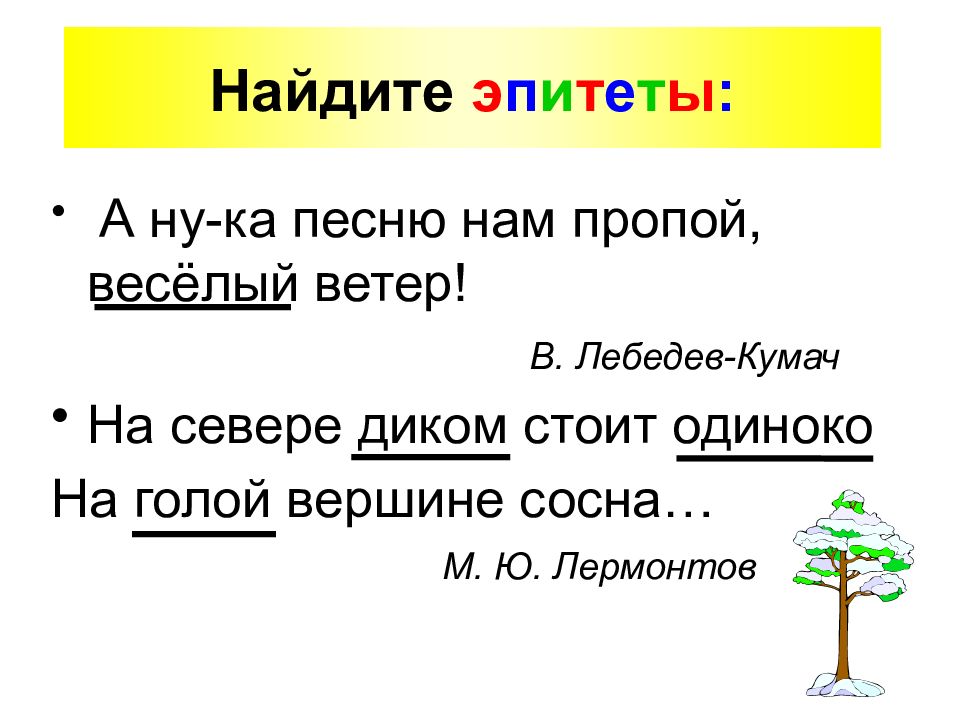 Найдите эпитеты:

• А ну-ка песню нам пропой, весёлый ветер!

В. Лебедев-Кумач

• На севере диком стоит одиноко
На голой вершине сосна…

М. Ю. Лермонтов